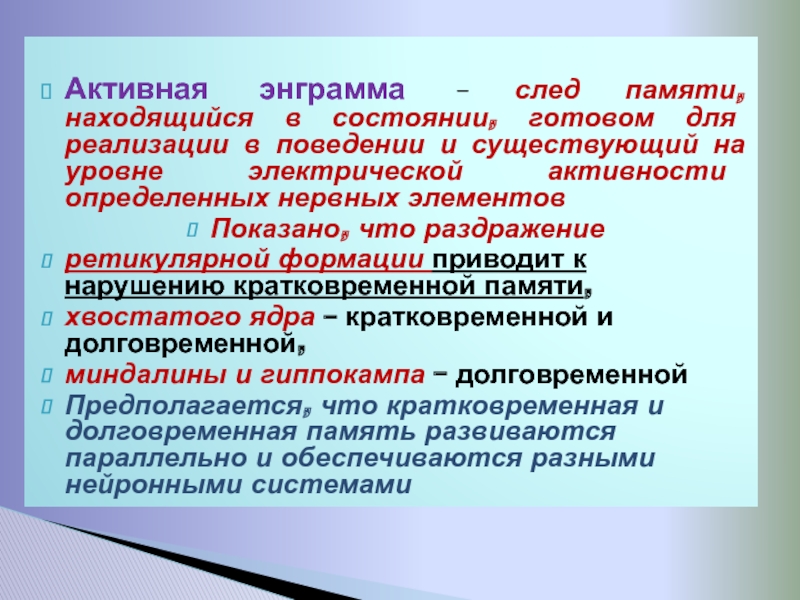 Активная энграмма – след памяти, находящийся в состоянии, готовом для реализации в поведении и существующий на уровне электрической активности определенных нервных элементов

Показано, что раздражение

ретикулярной формации приводит к нарушению кратковременной памяти,

хвостатого ядра – кратковременной и долговременной,

миндалины и гиппокампа – долговременной

Предполагается, что кратковременная и долговременная память развиваются параллельно и обеспечиваются разными нейронными системами